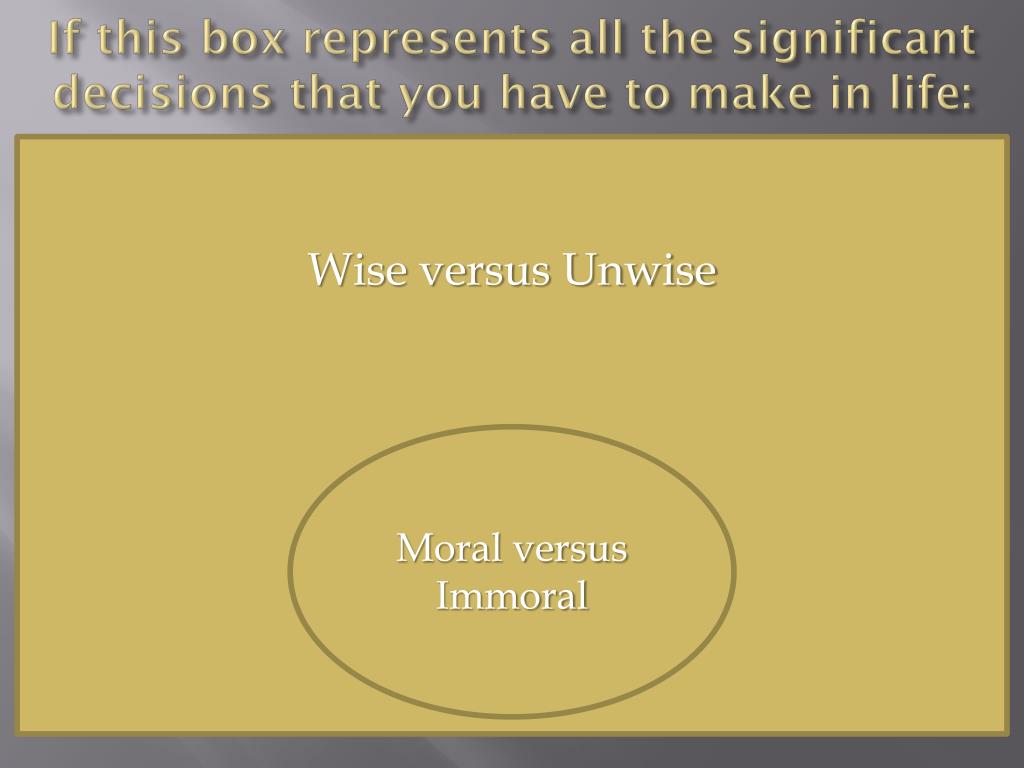 If this box represents all the significant decisions that you have to make in life:

Wise versus Unwise

Moral versus Immoral